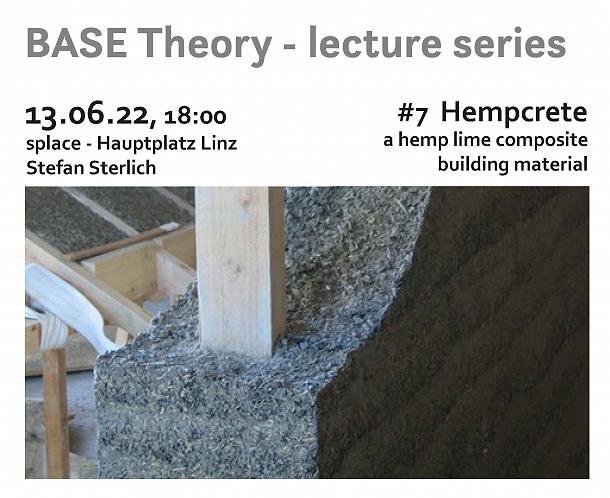 BASE Theory - lecture series

13.06.22, 18:00
splace - Hauptplatz Linz
Stefan Sterlich

#7 Hempcrete
a hemp lime composite
building material